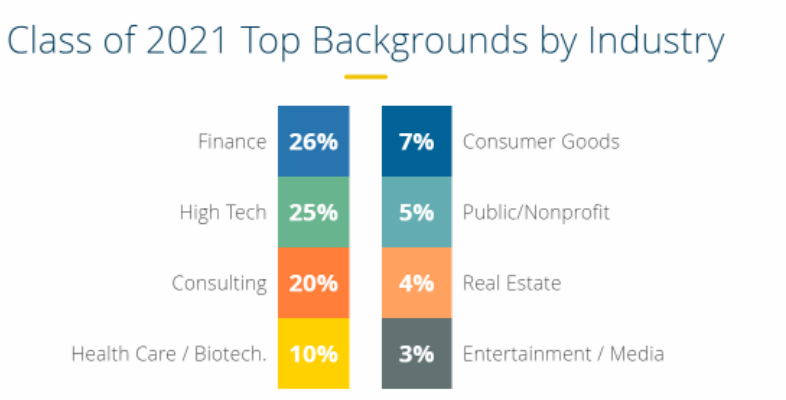 Class of 2021 Top Backgrounds by Industry

Finance 26%
High Tech 25%
Consulting 20%
Health Care / Biotech. 10%

7% Consumer Goods
5% Public/Nonprofit
4% Real Estate
3% Entertainment / Media